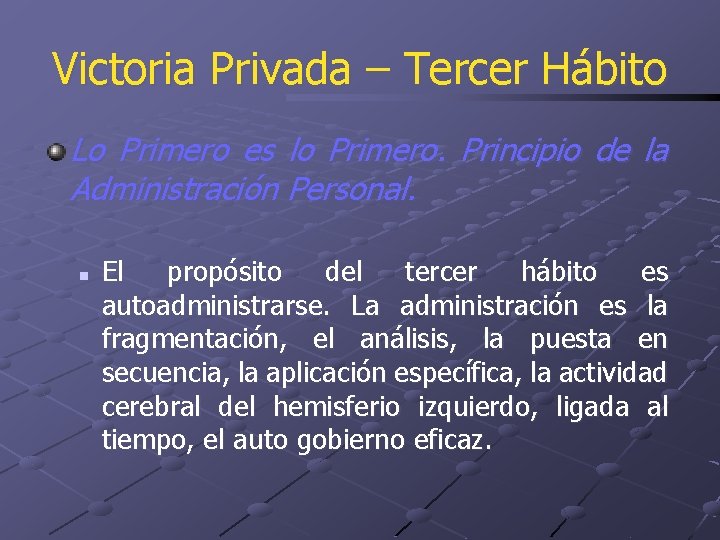 Victoria Privada – Tercer Hábito

Lo Primero es lo Primero. Principio de la Administración Personal.

El propósito del tercer hábito es autoadministrarse. La administración es la fragmentación, el análisis, la puesta en secuencia, la aplicación específica, la actividad cerebral del hemisferio izquierdo, ligada al tiempo, el auto gobierno eficaz.